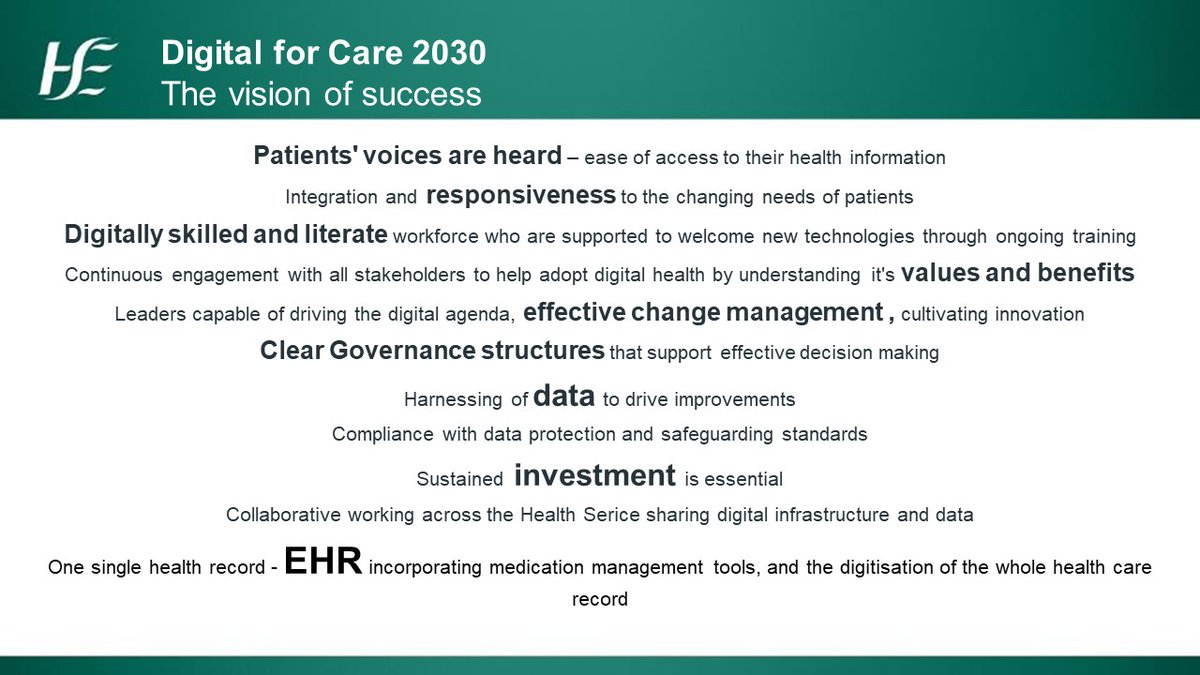 HSE

Digital for Care 2030
The vision of success

Patients' voices are heard – ease of access to their health information

Integration and responsiveness to the changing needs of patients

Digitally skilled and literate workforce who are supported to welcome new technologies through ongoing training

Continuous engagement with all stakeholders to help adopt digital health by understanding it's values and benefits

Leaders capable of driving the digital agenda, effective change management , cultivating innovation

Clear Governance structures that support effective decision making

Harnessing of data to drive improvements

Compliance with data protection and safeguarding standards

Sustained investment is essential

Collaborative working across the Health Serice sharing digital infrastructure and data

One single health record - EHR incorporating medication management tools, and the digitisation of the whole health care record